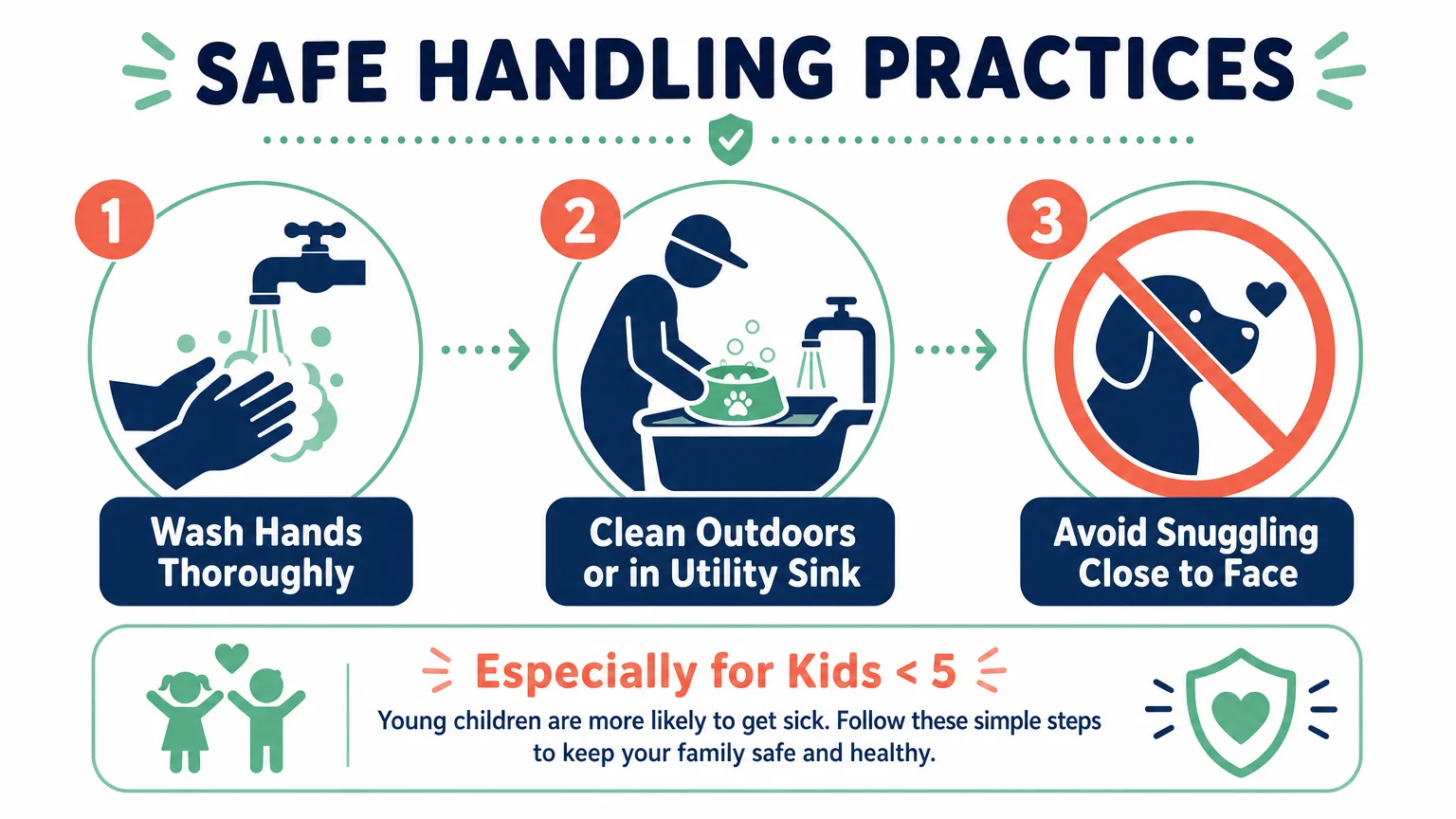 SAFE HANDLING PRACTICES

1

Wash Hands Thoroughly

2

Clean Outdoors or in Utility Sink

3

Avoid Snuggling Close to Face

Especially for Kids < 5

Young children are more likely to get sick. Follow these simple steps to keep your family safe and healthy.